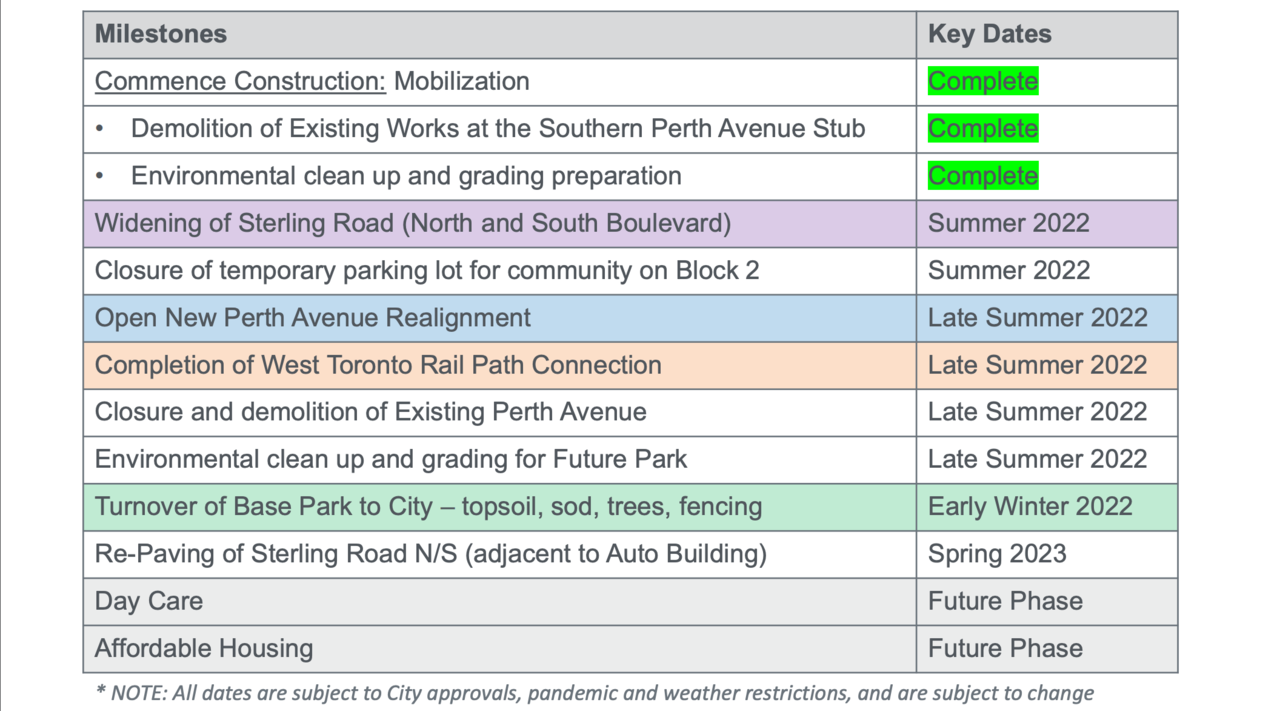 | Milestones | Key Dates |
|---|---|
| Commence Construction: Mobilization | Complete |
| • Demolition of Existing Works at the Southern Perth Avenue Stub | Complete |
| • Environmental clean up and grading preparation | Complete |
| Widening of Sterling Road (North and South Boulevard) | Summer 2022 |
| Closure of temporary parking lot for community on Block 2 | Summer 2022 |
| Open New Perth Avenue Realignment | Late Summer 2022 |
| Completion of West Toronto Rail Path Connection | Late Summer 2022 |
| Closure and demolition of Existing Perth Avenue | Late Summer 2022 |
| Environmental clean up and grading for Future Park | Late Summer 2022 |
| Turnover of Base Park to City – topsoil, sod, trees, fencing | Early Winter 2022 |
| Re-Paving of Sterling Road N/S (adjacent to Auto Building) | Spring 2023 |
| Day Care | Future Phase |
| Affordable Housing | Future Phase |

* NOTE: All dates are subject to City approvals, pandemic and weather restrictions, and are subject to change